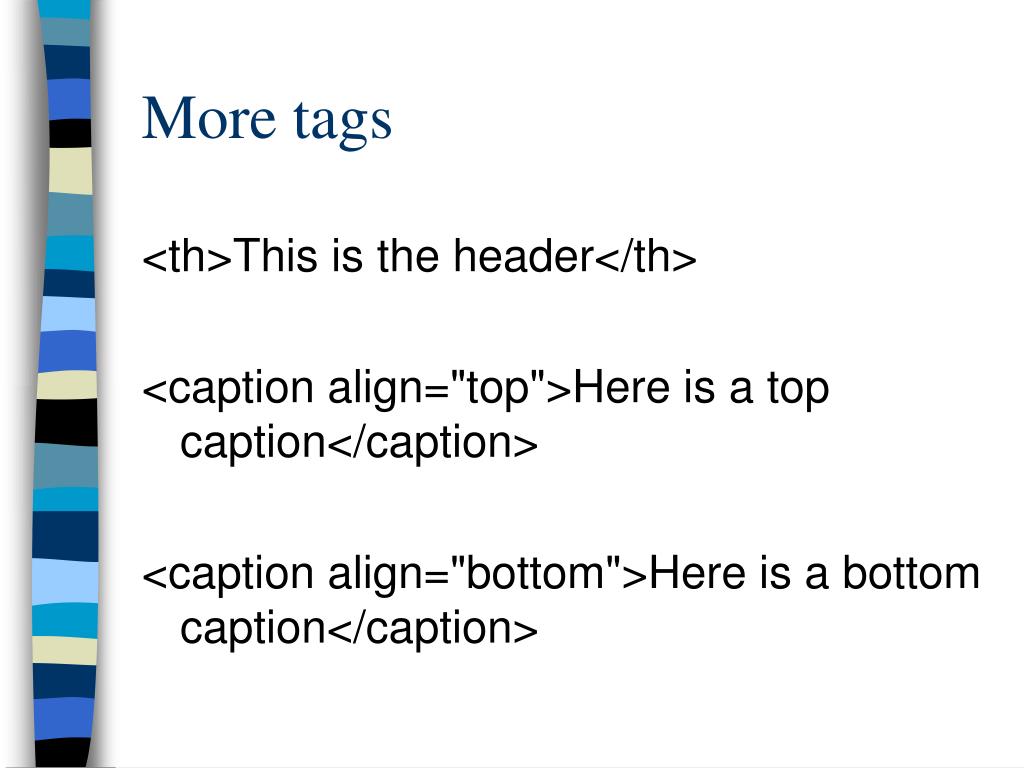 More tags

<th>This is the header</th>

<caption align="top">Here is a top caption</caption>

<caption align="bottom">Here is a bottom caption</caption>